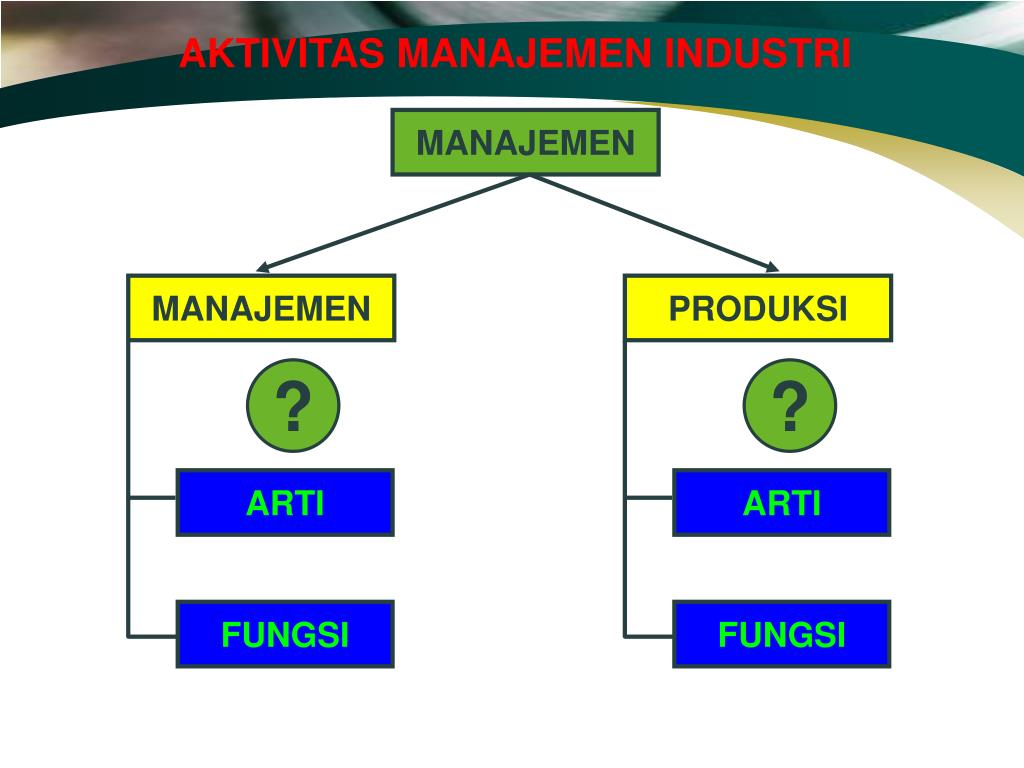 AKTIVITAS MANAJEMEN INDUSTRI

MANAJEMEN

MANAJEMEN

?

ARTI

FUNGSI

PRODUKSI

?

ARTI

FUNGSI